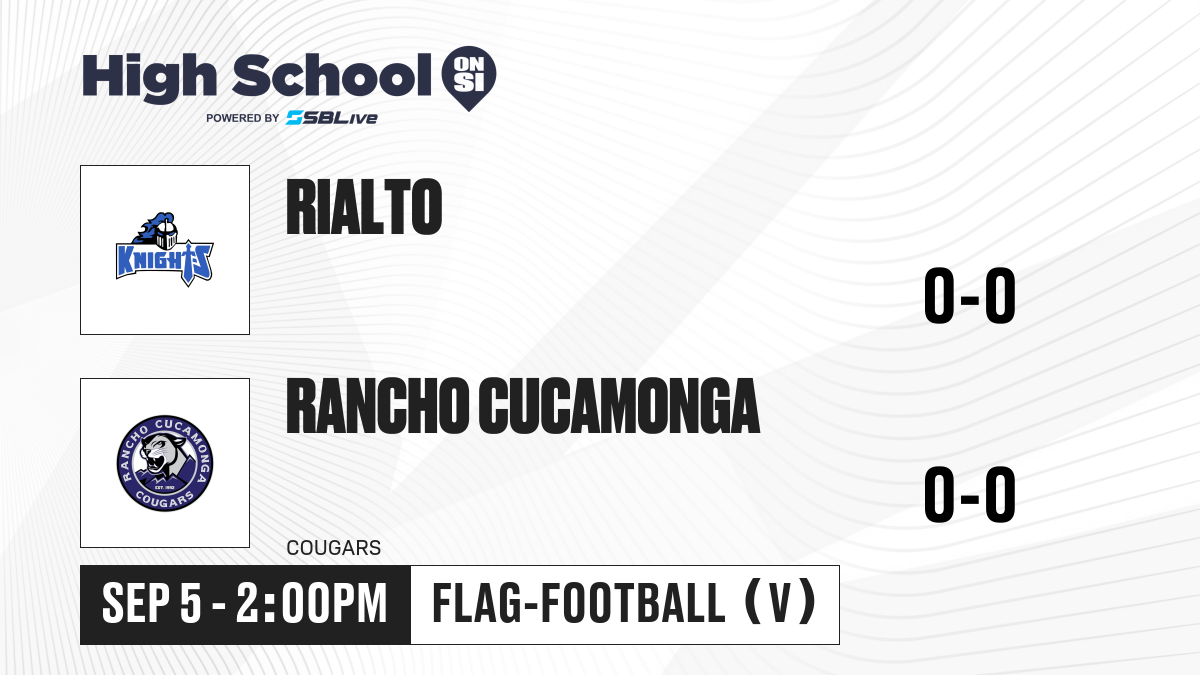 High School ON SI
POWERED BY SBLive

KNIGHTS

RIALTO

0-0

RANCHO CUCAMONGA COUGARS EST. 1992

RANCHO CUCAMONGA

0-0

COUGARS

SEP 5 - 2:00PM

FLAG-FOOTBALL (V)